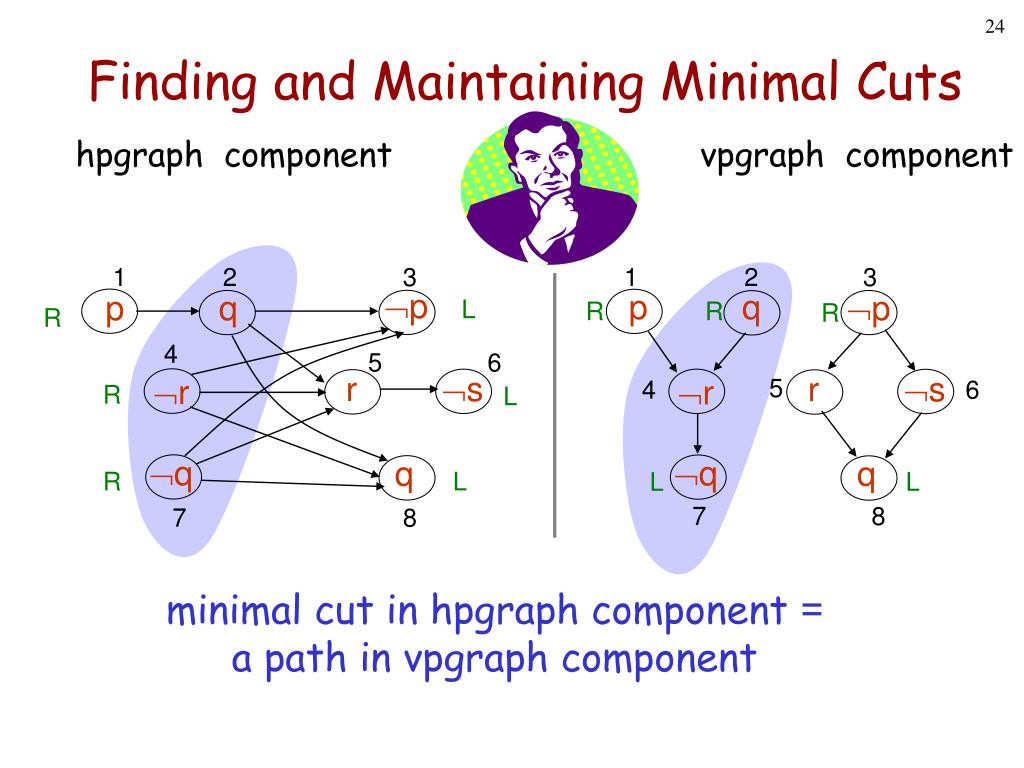 24

Finding and Maintaining Minimal Cuts

hpgraph component

vpgraph component

1 2 3
R p q $\neg$p L
4 5 6
R $\neg$r r $\neg$s L
R $\neg$q q L
7 8

1 2 3
R p R q R $\neg$p
4 $\neg$r 5 r $\neg$s 6
L $\neg$q q L
7 8

minimal cut in hpgraph component = a path in vpgraph component